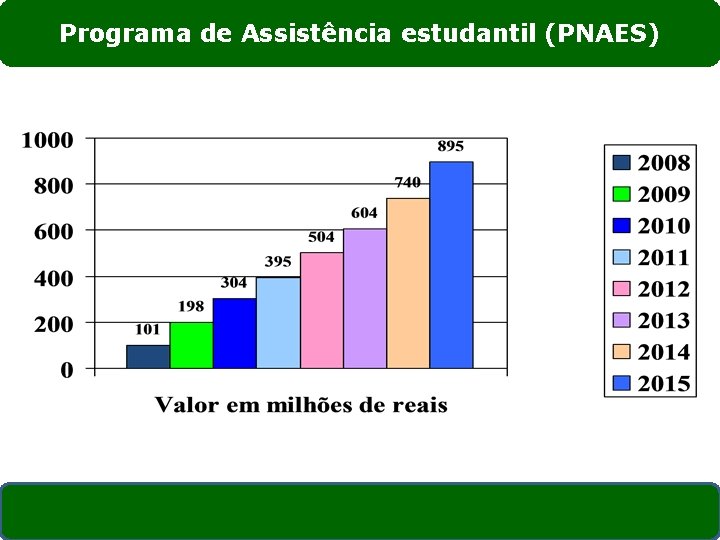 Programa de Assistência estudantil (PNAES)

1000
800
600
400
200
0

101
198
304
395
504
604
740
895

Valor em milhões de reais

2008
2009
2010
2011
2012
2013
2014
2015